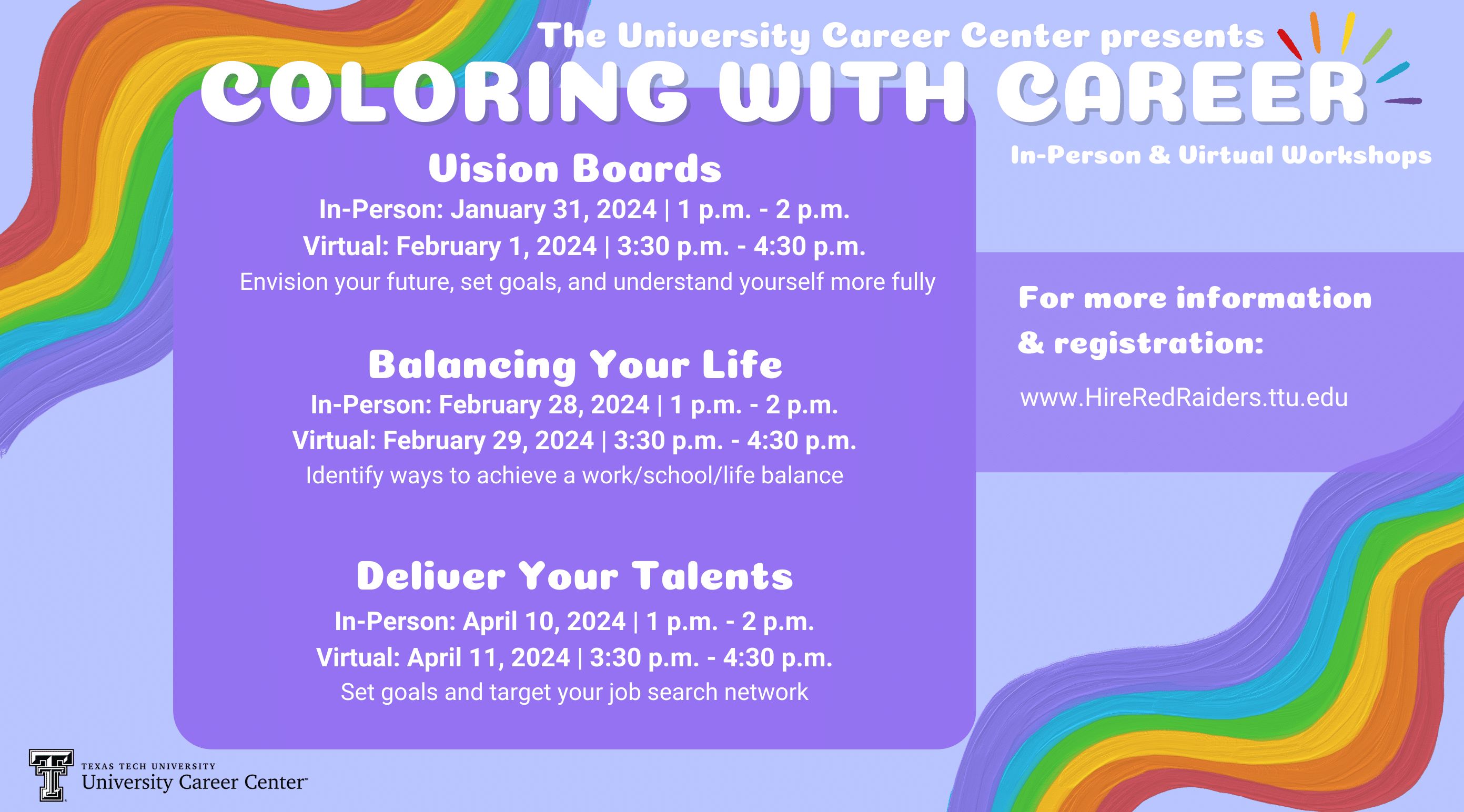 The University Career Center presents

COLORING WITH CAREER

In-Person & Virtual Workshops

Vision Boards

In-Person: January 31, 2024 | 1 p.m. - 2 p.m.

Virtual: February 1, 2024 | 3:30 p.m. - 4:30 p.m.

Envision your future, set goals, and understand yourself more fully

Balancing Your Life

In-Person: February 28, 2024 | 1 p.m. - 2 p.m.

Virtual: February 29, 2024 | 3:30 p.m. - 4:30 p.m.

Identify ways to achieve a work/school/life balance

Deliver Your Talents

In-Person: April 10, 2024 | 1 p.m. - 2 p.m.

Virtual: April 11, 2024 | 3:30 p.m. - 4:30 p.m.

Set goals and target your job search network

For more information & registration:

www.HireRedRaiders.ttu.edu

TEXAS TECH UNIVERSITY
University Career Center